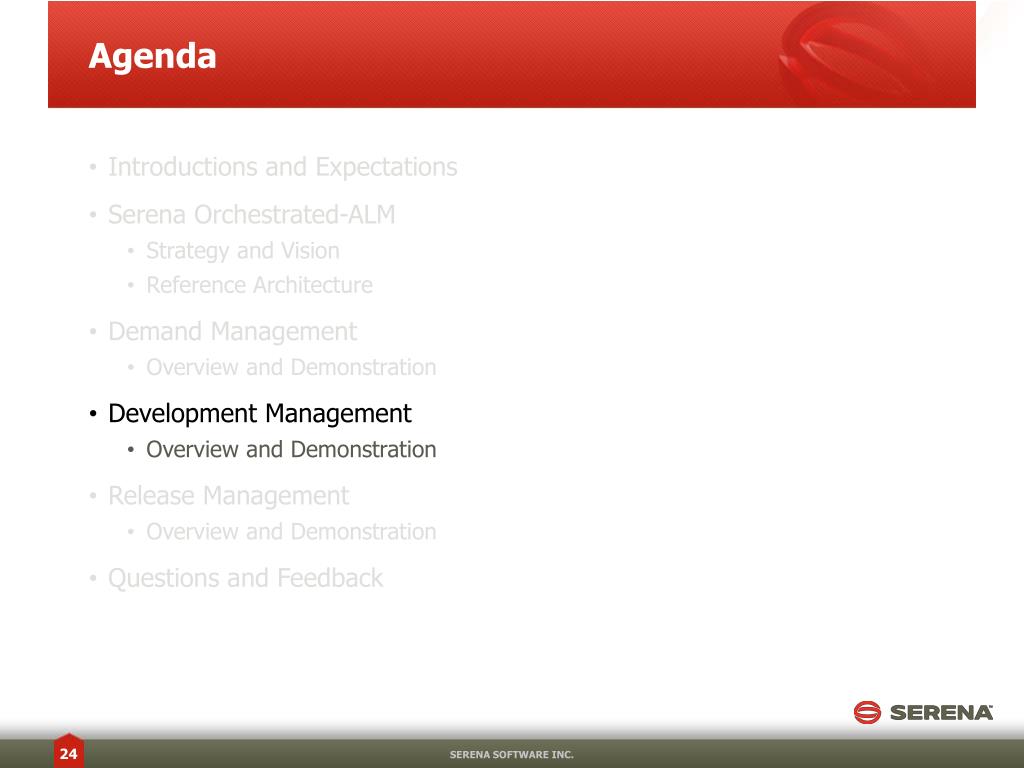 Agenda

• Introductions and Expectations
• Serena Orchestrated-ALM
  • Strategy and Vision
  • Reference Architecture
• Demand Management
  • Overview and Demonstration
• Development Management
  • Overview and Demonstration
• Release Management
  • Overview and Demonstration
• Questions and Feedback

SERENA

24

SERENA SOFTWARE INC.